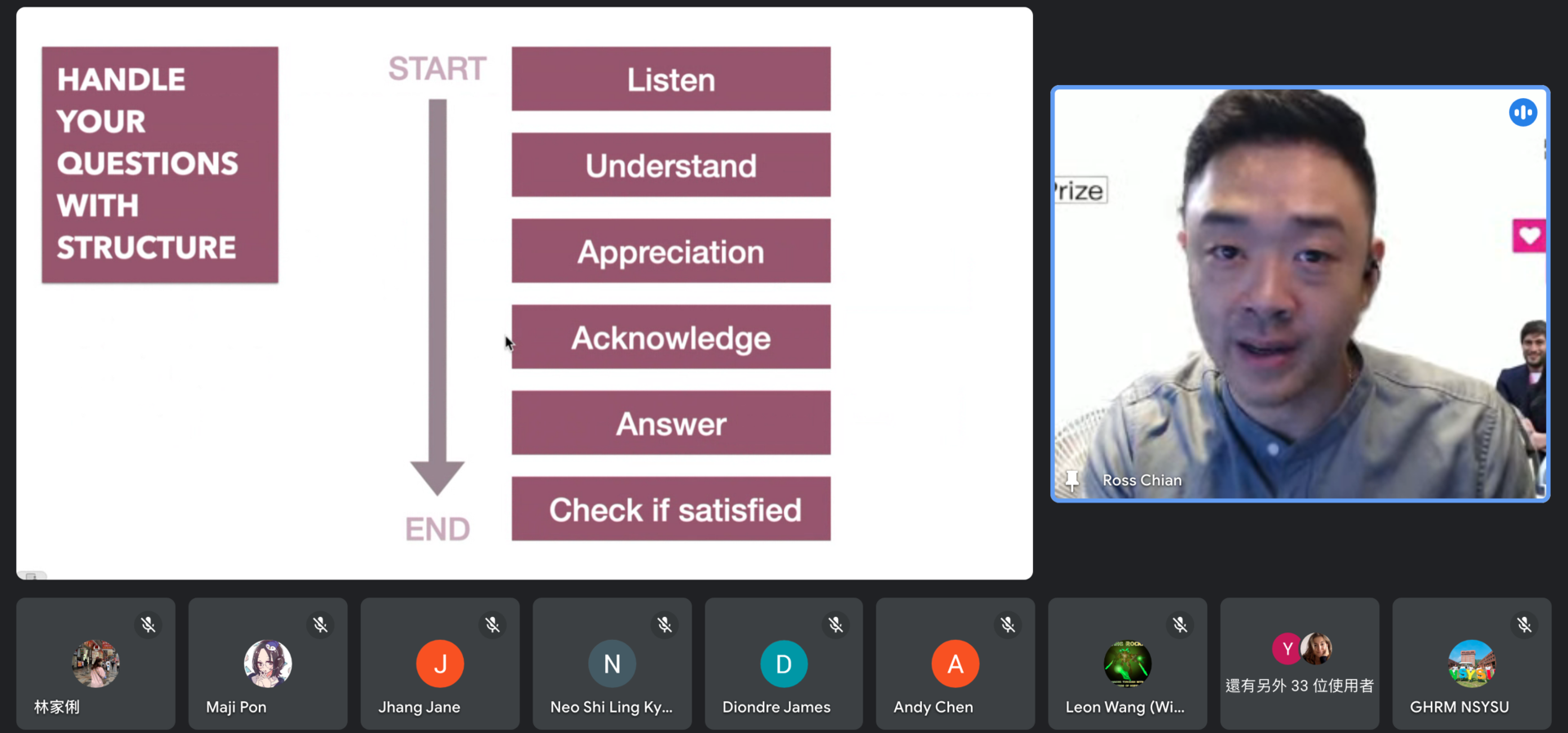 HANDLE YOUR QUESTIONS WITH STRUCTURE

START

END

Listen

Understand

Appreciation

Acknowledge

Answer

Check if satisfied

rize

Ross Chian

林家俐

Maji Pon

J
Jhang Jane

N
Neo Shi Ling Ky...

D
Diondre James

A
Andy Chen

Leon Wang (Wi...

Y
還有另外 33 位使用者

GHRM NSYSU